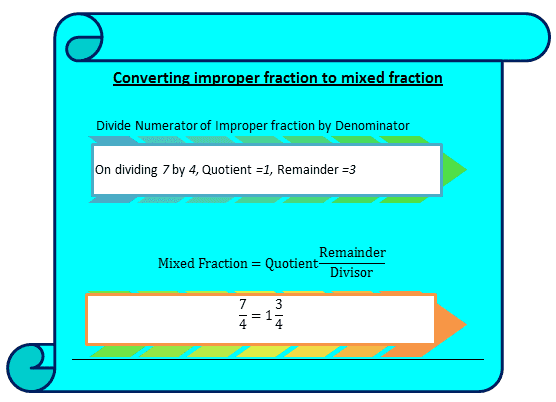 Converting improper fraction to mixed fraction

Divide Numerator of Improper fraction by Denominator

On dividing 7 by 4, Quotient =1, Remainder =3

$\text{Mixed Fraction} = \text{Quotient}\frac{\text{Remainder}}{\text{Divisor}}$

$\frac{7}{4} = 1\frac{3}{4}$